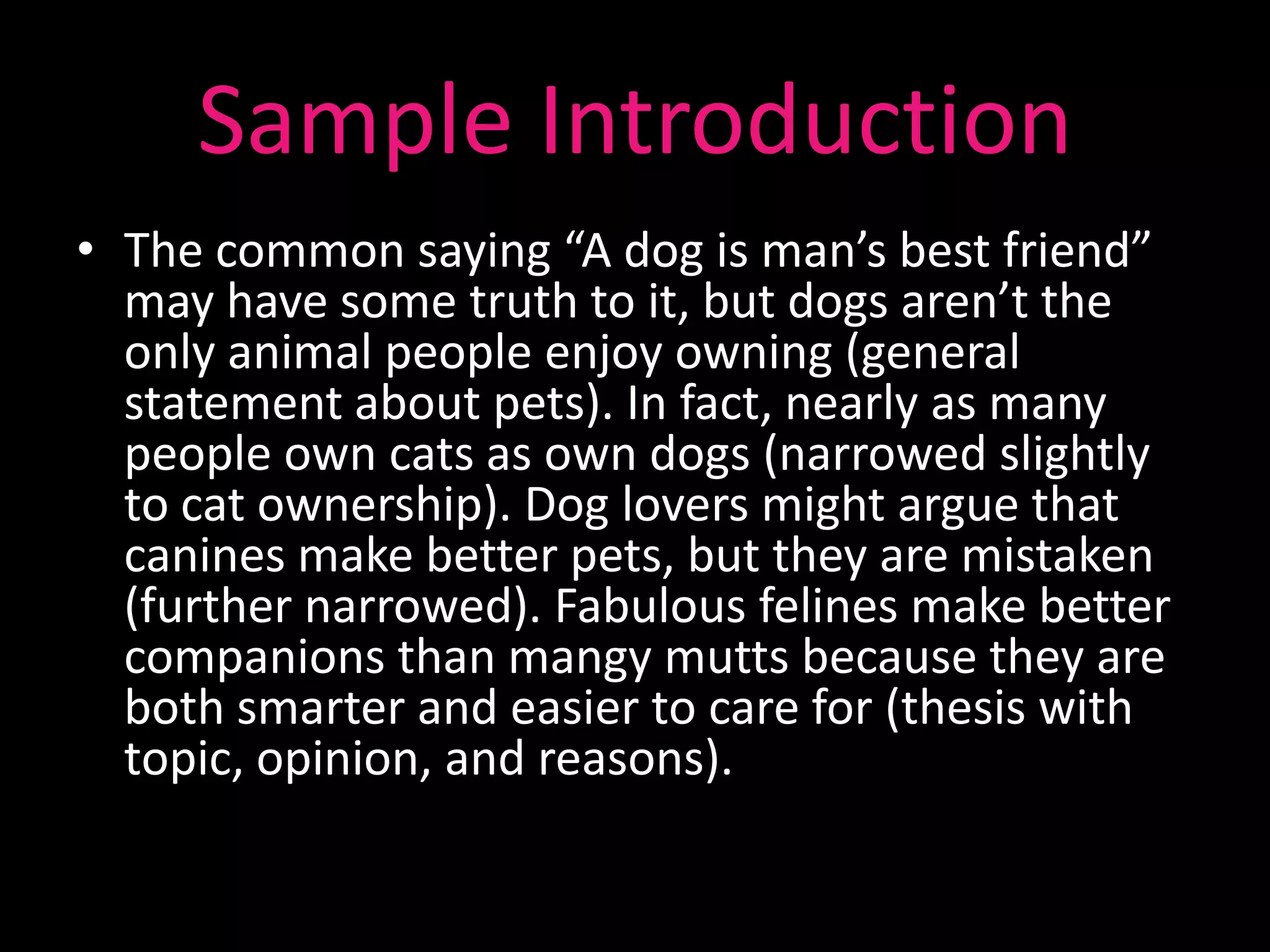 Sample Introduction

• The common saying “A dog is man’s best friend” may have some truth to it, but dogs aren’t the only animal people enjoy owning (general statement about pets). In fact, nearly as many people own cats as own dogs (narrowed slightly to cat ownership). Dog lovers might argue that canines make better pets, but they are mistaken (further narrowed). Fabulous felines make better companions than mangy mutts because they are both smarter and easier to care for (thesis with topic, opinion, and reasons).